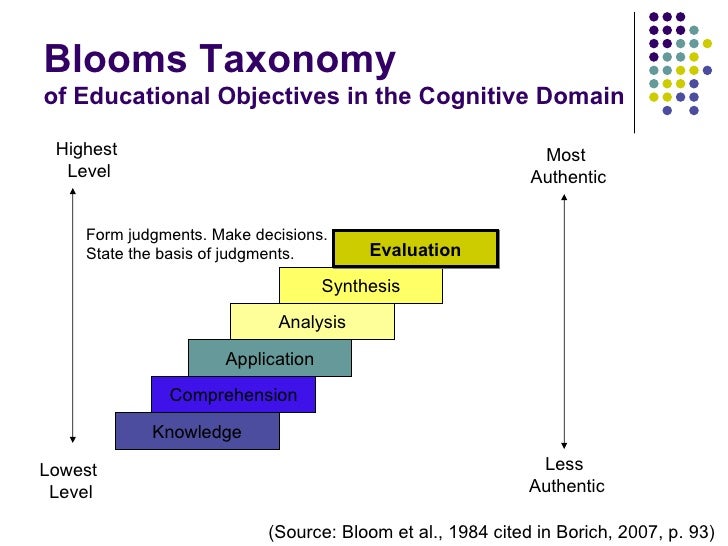 Blooms Taxonomy
of Educational Objectives in the Cognitive Domain

Highest Level

Most Authentic

Form judgments. Make decisions. State the basis of judgments.

Evaluation

Synthesis

Analysis

Application

Comprehension

Knowledge

Lowest Level

Less Authentic

(Source: Bloom et al., 1984 cited in Borich, 2007, p. 93)